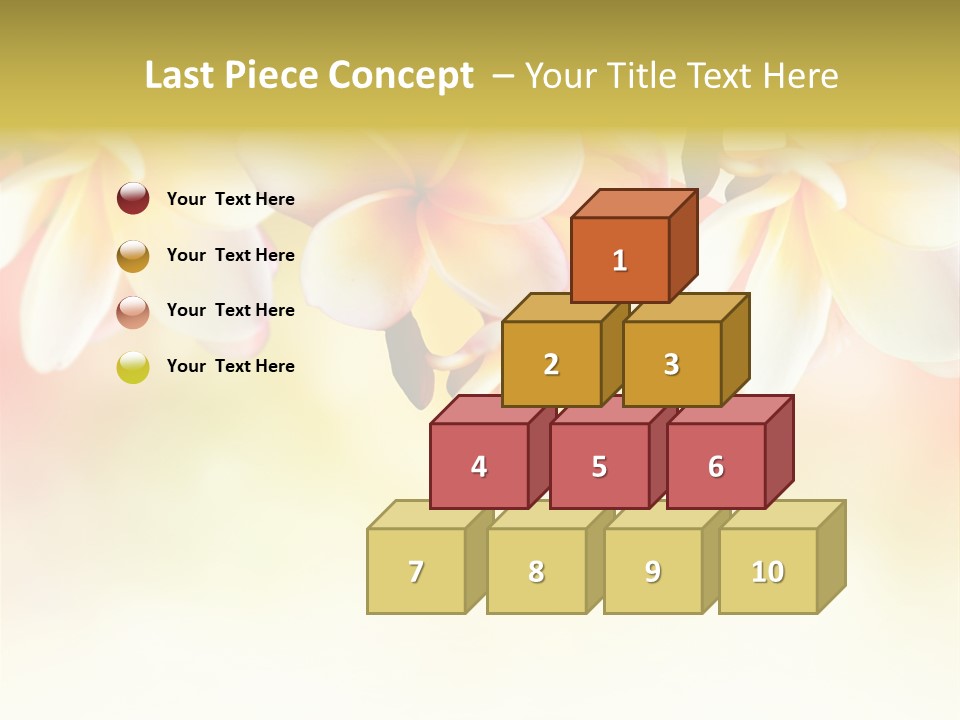 Last Piece Concept – Your Title Text Here

Your Text Here

Your Text Here

Your Text Here

Your Text Here

1

2 3

4 5 6

7 8 9 10